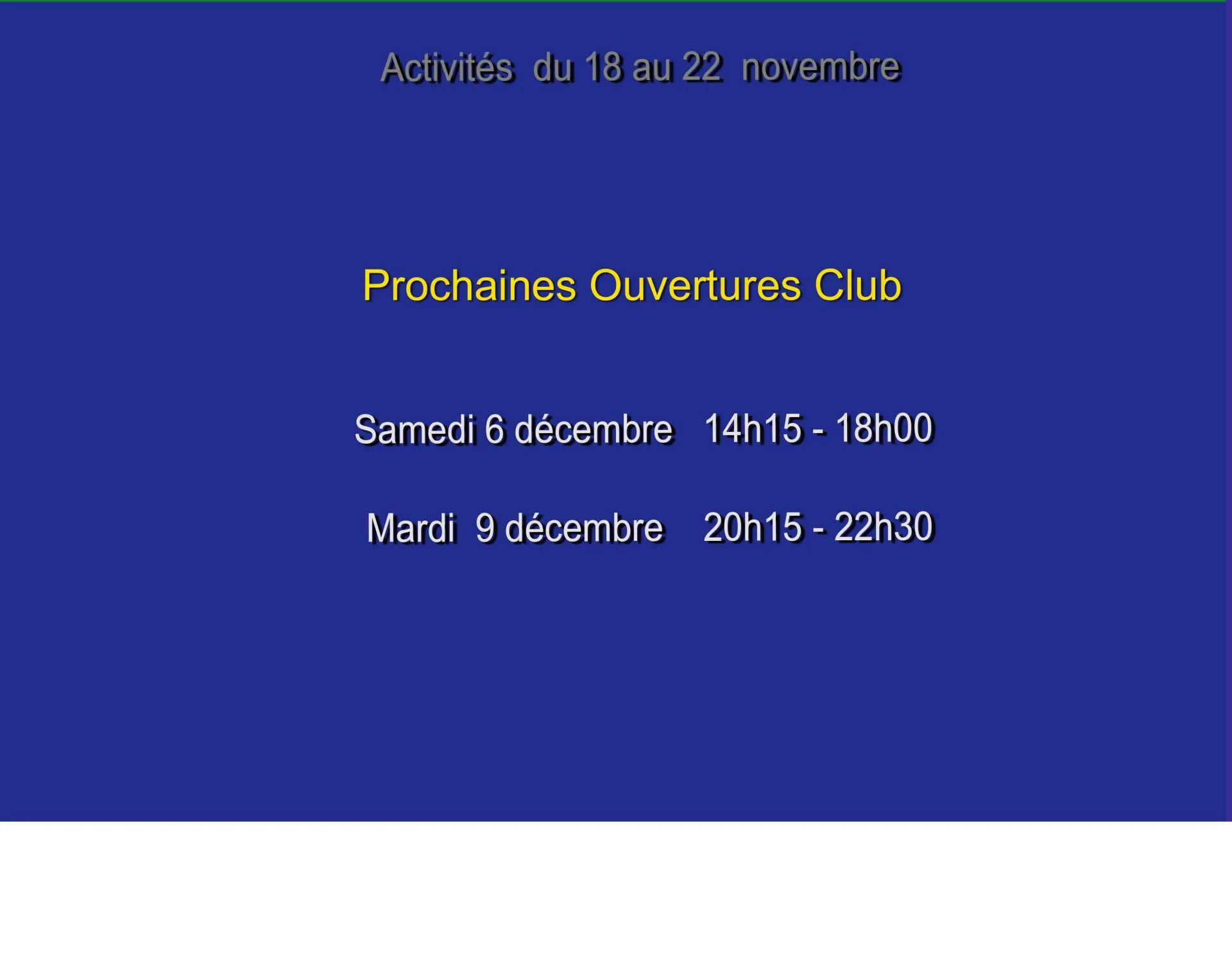 Activités du 18 au 22 novembre

Prochaines Ouvertures Club

Samedi 6 décembre 14h15 - 18h00

Mardi 9 décembre 20h15 - 22h30